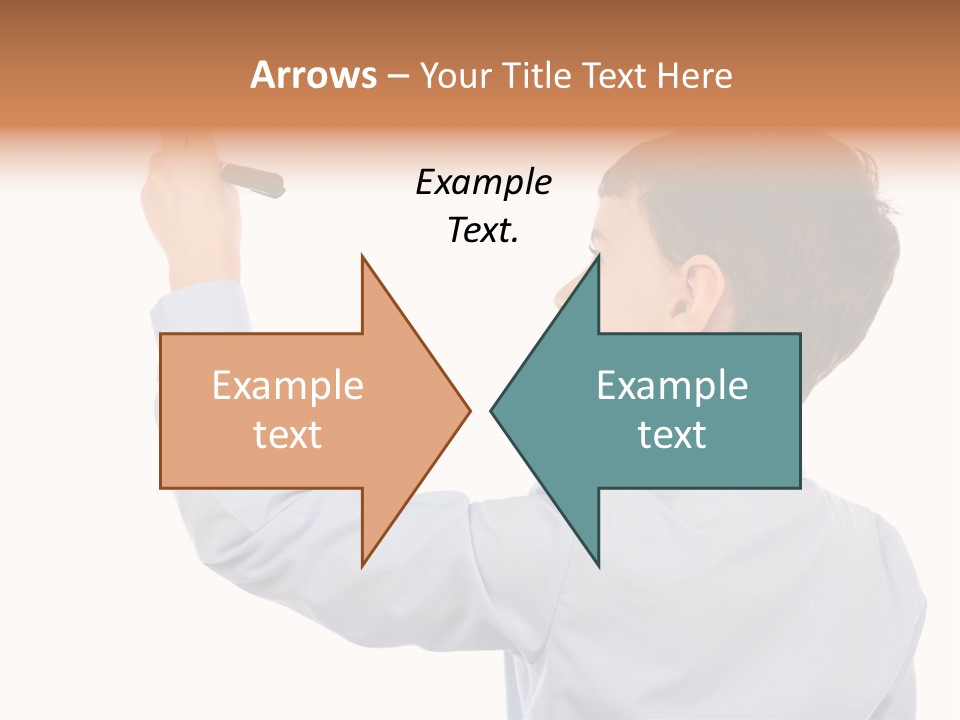 Arrows – Your Title Text Here

Example Text.

Example text

Example text